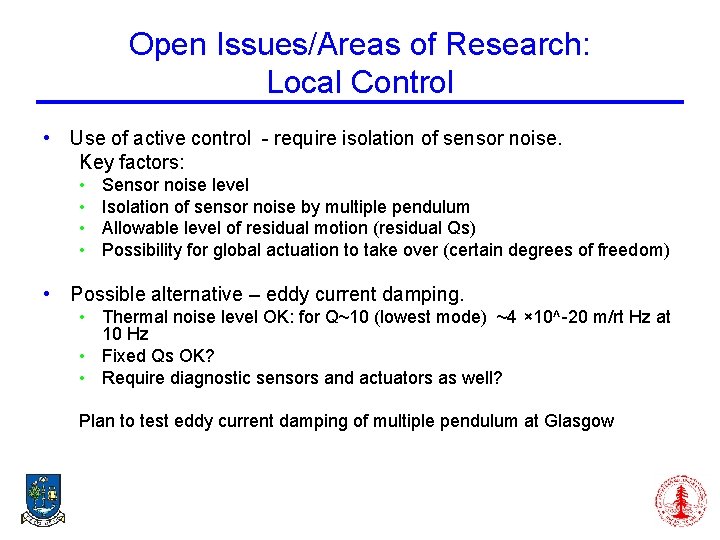 Open Issues/Areas of Research: Local Control

• Use of active control - require isolation of sensor noise.
Key factors:
• Sensor noise level
• Isolation of sensor noise by multiple pendulum
• Allowable level of residual motion (residual Qs)
• Possibility for global actuation to take over (certain degrees of freedom)

• Possible alternative – eddy current damping.
• Thermal noise level OK: for Q~10 (lowest mode) ~4 ×10^-20 m/rt Hz at 10 Hz
• Fixed Qs OK?
• Require diagnostic sensors and actuators as well?

Plan to test eddy current damping of multiple pendulum at Glasgow